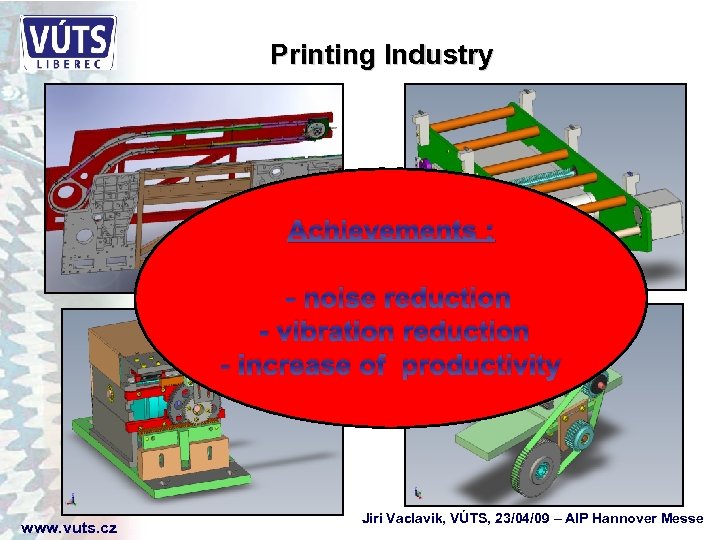 VÚTS
LIBEREC

Printing Industry

Achievements :

- noise reduction
- vibration reduction
- increase of productivity

www.vuts.cz

Jiri Vaclavik, VÚTS, 23/04/09 – AIP Hannover Messe